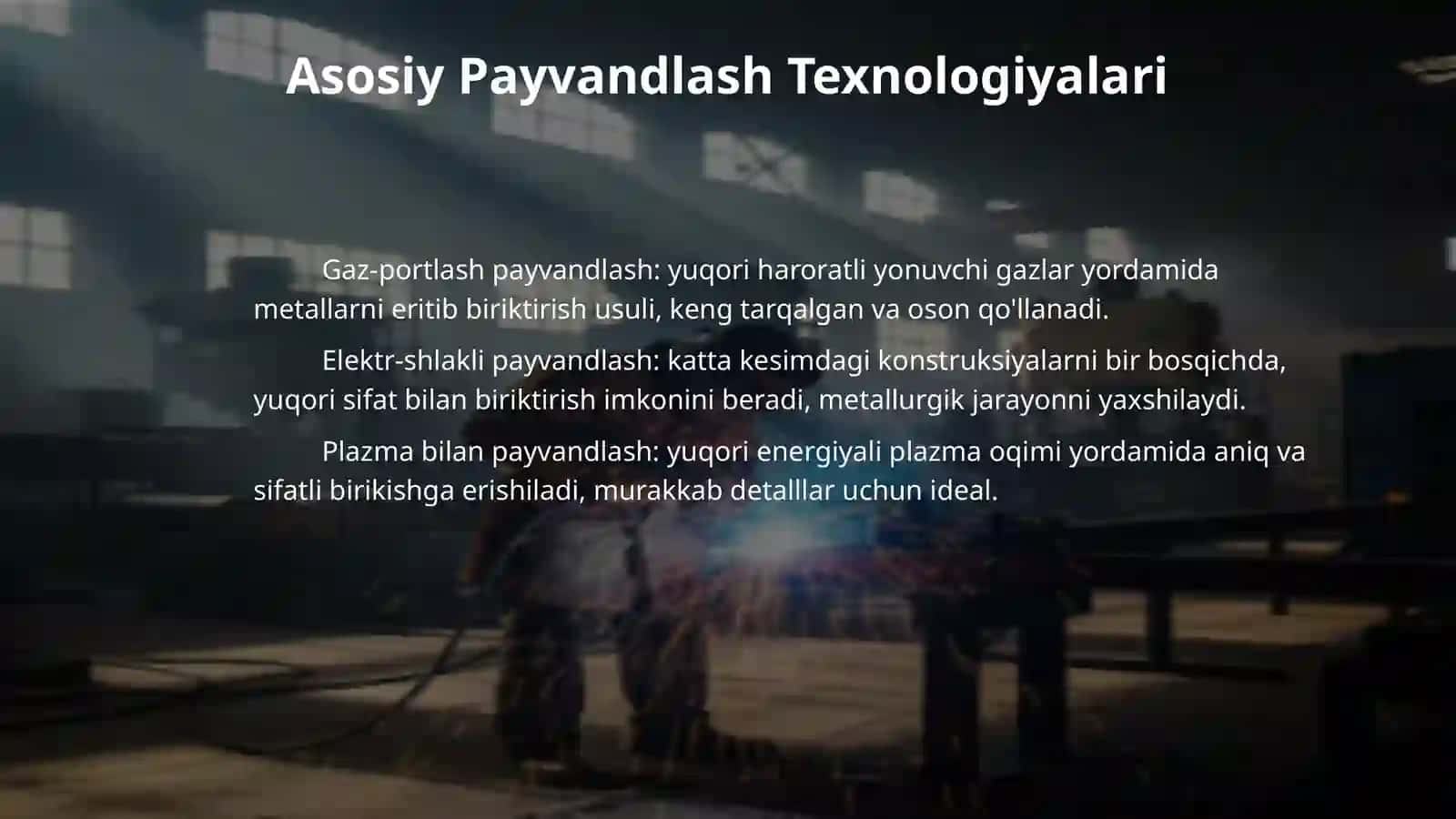 Asosiy Payvandlash Texnologiyalari

Gaz-portlash payvandlash: yuqori haroratli yonuvchi gazlar yordamida metallarni eritib biriktirish usuli, keng tarqalgan va oson qo'llanadi.

Elektr-shlakli payvandlash: katta kesimdagi konstruksiyalarni bir bosqichda, yuqori sifat bilan biriktirish imkonini beradi, metallurgik jarayonni yaxshilaydi.

Plazma bilan payvandlash: yuqori energiyali plazma oqimi yordamida aniq va sifatli birikishga erishiladi, murakkab detalllar uchun ideal.